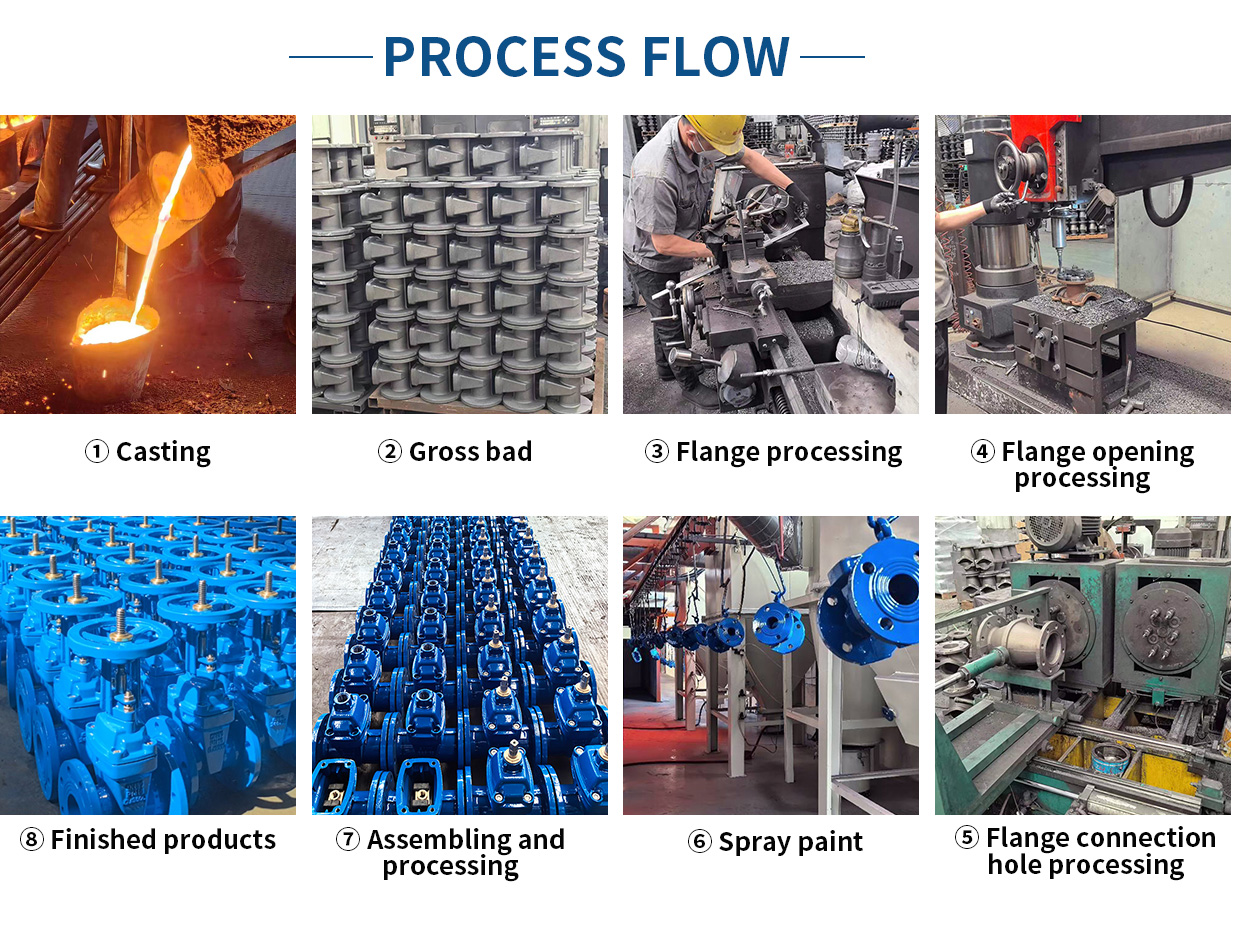 PROCESS FLOW

① Casting

② Gross bad

③ Flange processing

④ Flange opening processing

⑧ Finished products

⑦ Assembling and processing

⑥ Spray paint

⑤ Flange connection hole processing